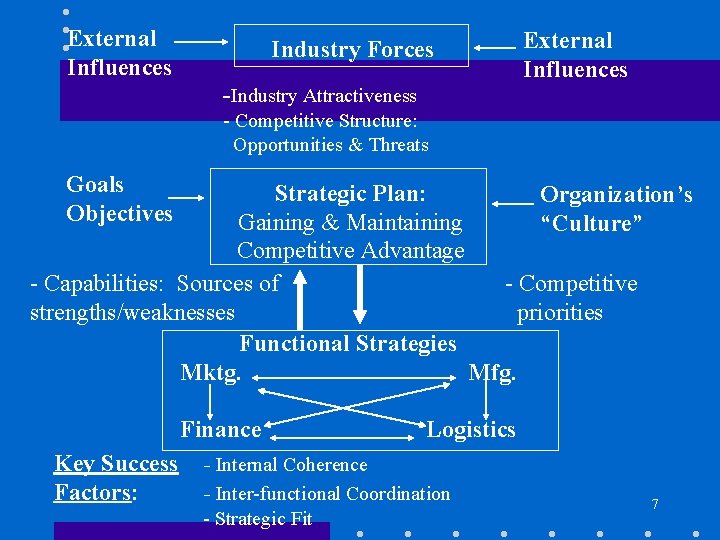 External Influences

Industry Forces

External Influences

-Industry Attractiveness
- Competitive Structure: Opportunities & Threats

Goals
Objectives

Strategic Plan:
Gaining & Maintaining Competitive Advantage

Organization's "Culture"

- Capabilities: Sources of strengths/weaknesses

- Competitive priorities

Functional Strategies

Mktg.

Mfg.

Finance

Logistics

Key Success Factors:

- Internal Coherence
- Inter-functional Coordination
- Strategic Fit

7